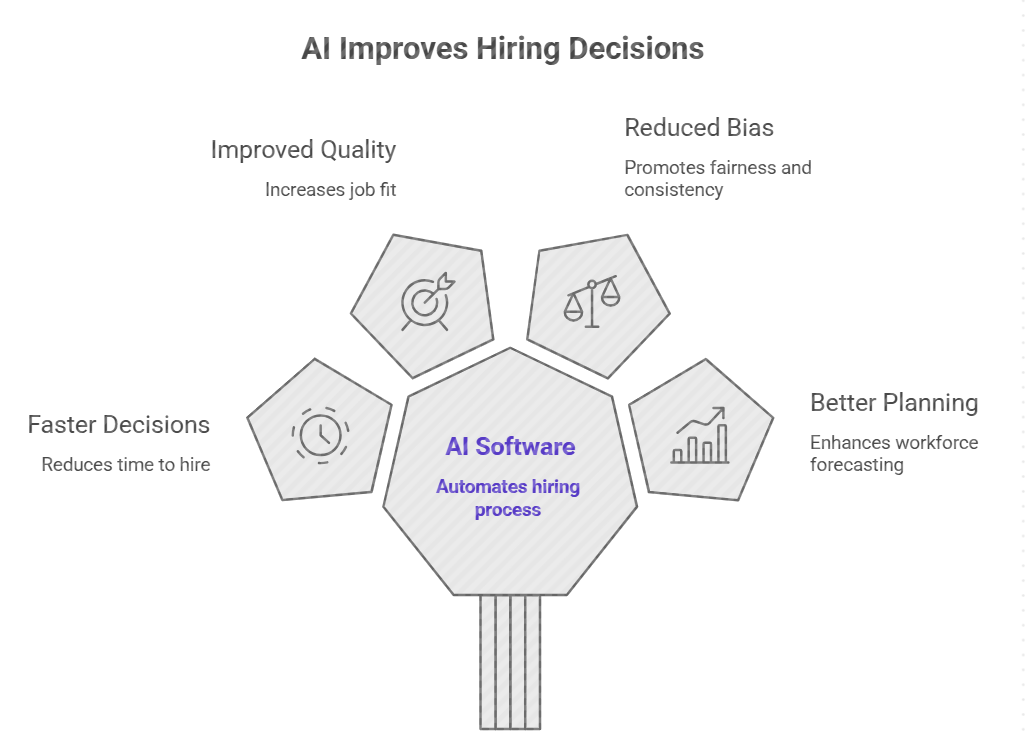 AI Improves Hiring Decisions

Improved Quality

Increases job fit

Reduced Bias

Promotes fairness and consistency

Faster Decisions

Reduces time to hire

AI Software

Automates hiring process

Better Planning

Enhances workforce forecasting